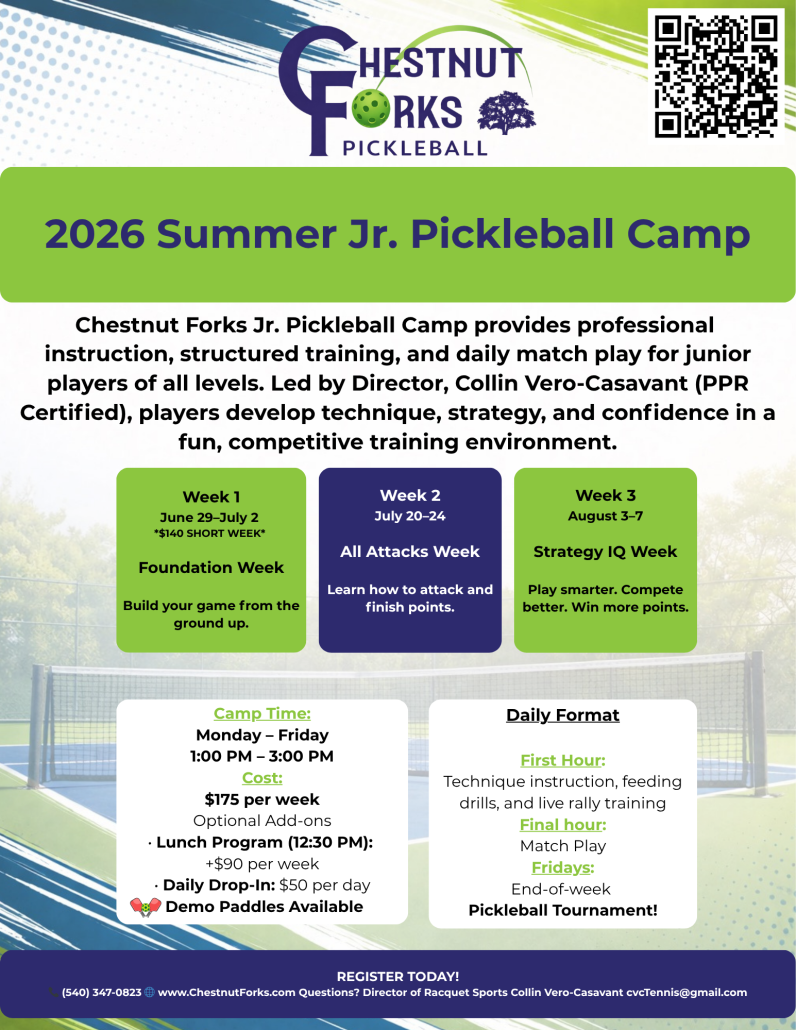 CHESTNUT FORKS PICKLEBALL

2026 Summer Jr. Pickleball Camp

Chestnut Forks Jr. Pickleball Camp provides professional instruction, structured training, and daily match play for junior players of all levels. Led by Director, Collin Vero-Casavant (PPR Certified), players develop technique, strategy, and confidence in a fun, competitive training environment.

Week 1
June 29–July 2
*$140 SHORT WEEK*
Foundation Week
Build your game from the ground up.

Week 2
July 20–24
All Attacks Week
Learn how to attack and finish points.

Week 3
August 3–7
Strategy IQ Week
Play smarter. Compete better. Win more points.

Camp Time:
Monday – Friday
1:00 PM – 3:00 PM
Cost:
$175 per week
Optional Add-ons
· Lunch Program (12:30 PM):
+$90 per week
· Daily Drop-In: $50 per day
Demo Paddles Available

Daily Format
First Hour:
Technique instruction, feeding drills, and live rally training
Final hour:
Match Play
Fridays:
End-of-week
Pickleball Tournament!

REGISTER TODAY!
(540) 347-0823 www.ChestnutForks.com Questions? Director of Racquet Sports Collin Vero-Casavant cvcTennis@gmail.com